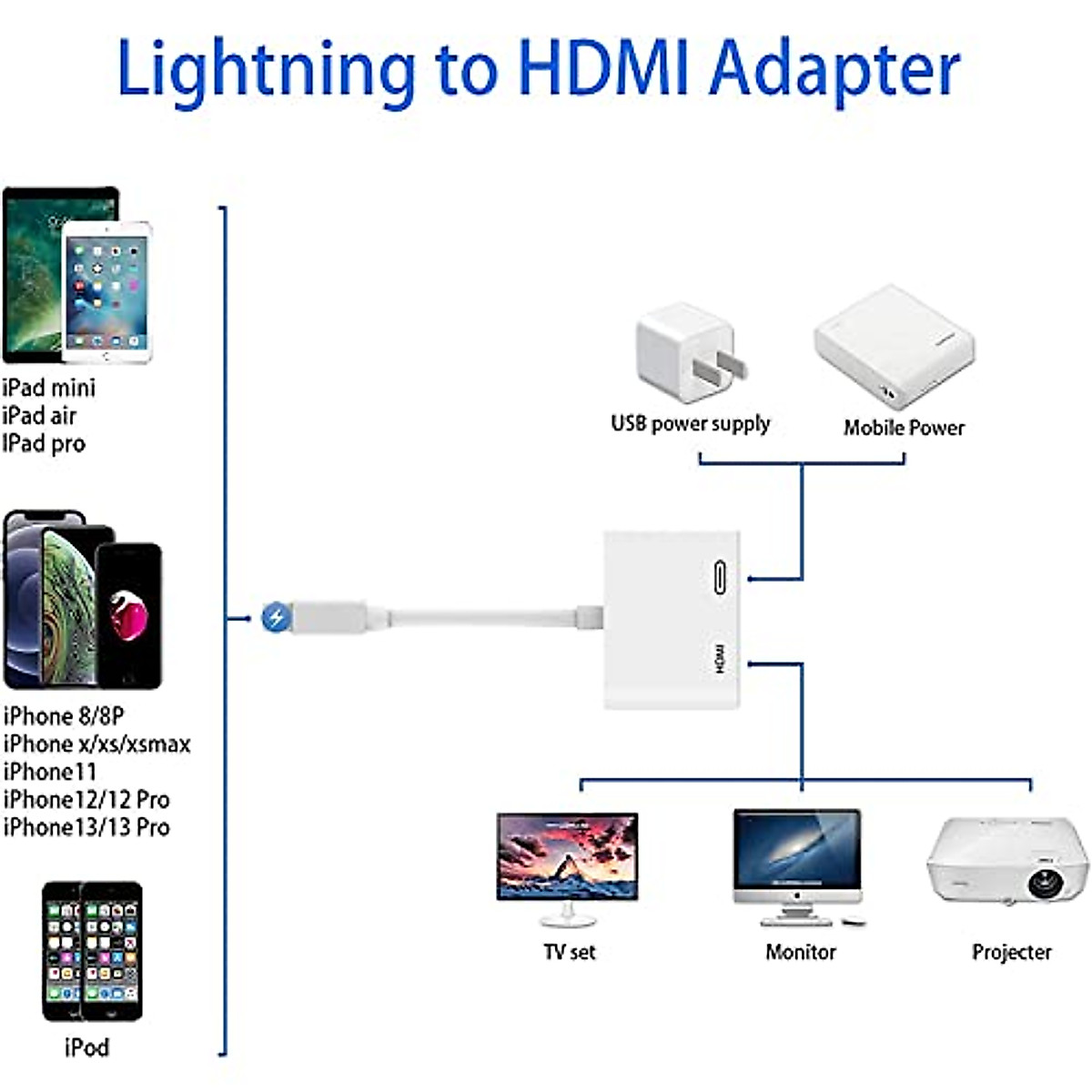 Lightning to HDMI Adapter

iPad mini
iPad air
IPad pro

iPhone 8/8P
iPhone x/xs/xsmax
iPhone11
iPhone12/12 Pro
iPhone13/13 Pro

iPod

USB power supply

Mobile Power

HDMI

TV set

Monitor

Projecter